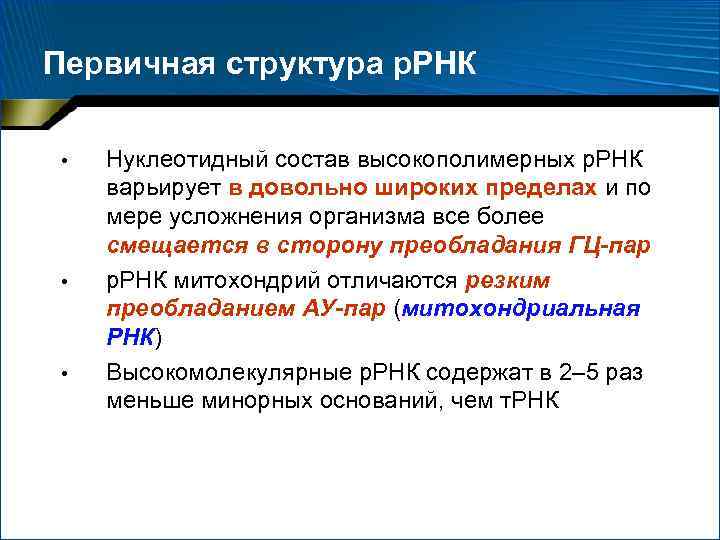 Первичная структура рРНК

• Нуклеотидный состав высокополимерных рРНК варьирует в довольно широких пределах и по мере усложнения организма все более смещается в сторону преобладания ГЦ-пар

• рРНК митохондрий отличаются резким преобладанием АУ-пар (митохондриальная РНК)

• Высокомолекулярные рРНК содержат в 2–5 раз меньше минорных оснований, чем тРНК